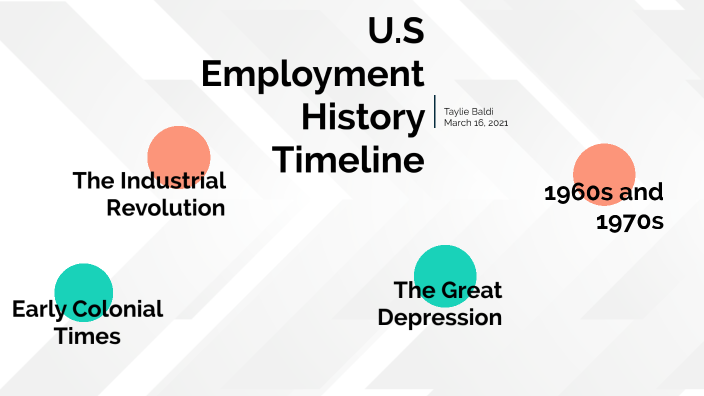 U.S Employment History Timeline

Taylie Baldi
March 16, 2021

The Industrial Revolution

1960s and 1970s

Early Colonial Times

The Great Depression